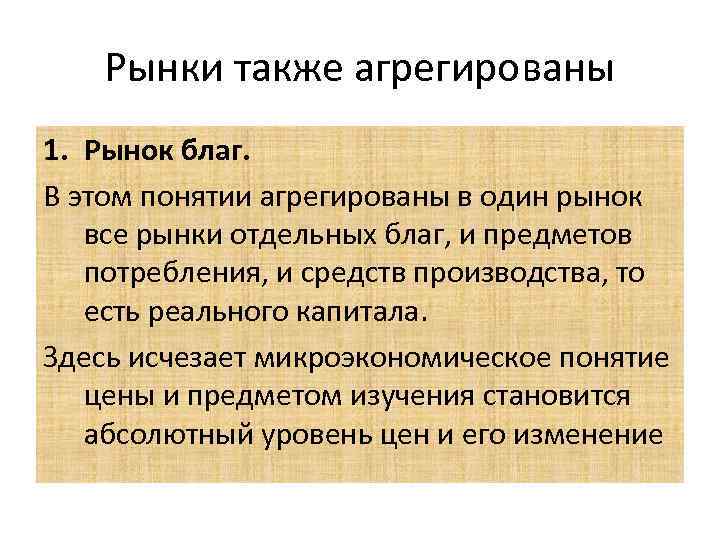 Рынки также агрегированы

1. Рынок благ.

В этом понятии агрегированы в один рынок все рынки отдельных благ, и предметов потребления, и средств производства, то есть реального капитала.

Здесь исчезает микроэкономическое понятие цены и предметом изучения становится абсолютный уровень цен и его изменение